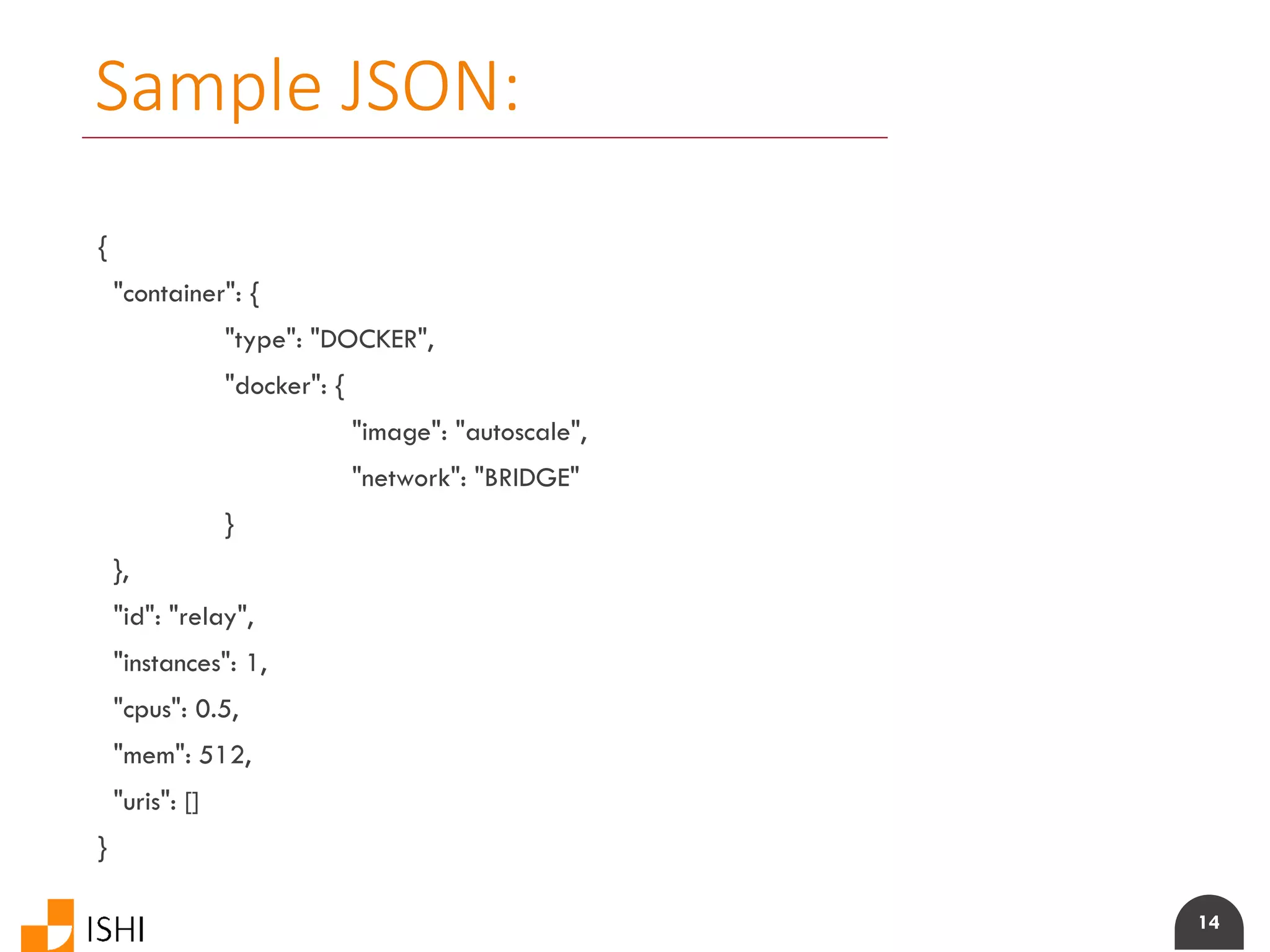 Sample JSON:

{
"container": {
"type": "DOCKER",
"docker": {
"image": "autoscale",
"network": "BRIDGE"
}
},
"id": "relay",
"instances": 1,
"cpus": 0.5,
"mem": 512,
"uris": []
}

ISHI

14